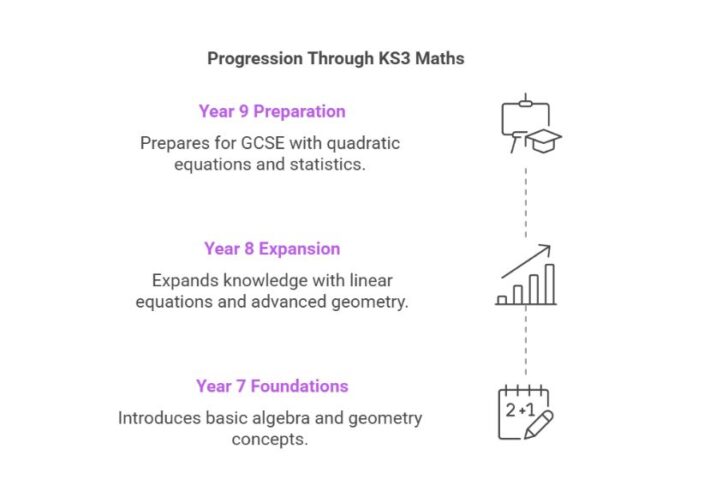 Progression Through KS3 Maths

Year 9 Preparation

Prepares for GCSE with quadratic equations and statistics.

Year 8 Expansion

Expands knowledge with linear equations and advanced geometry.

Year 7 Foundations

Introduces basic algebra and geometry concepts.

2+1